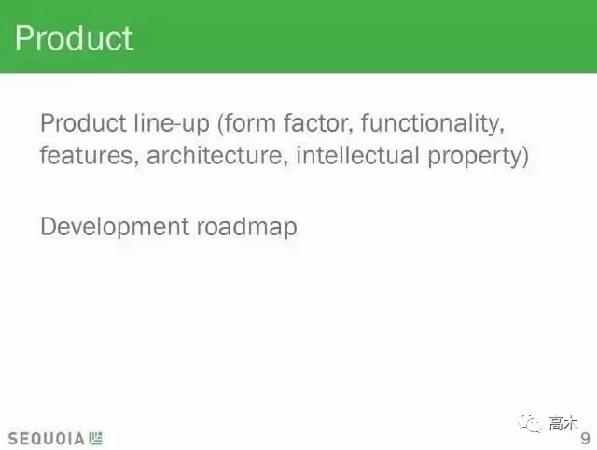 Product

Product line-up (form factor, functionality, features, architecture, intellectual property)

Development roadmap

SEQUOIA

高木

9